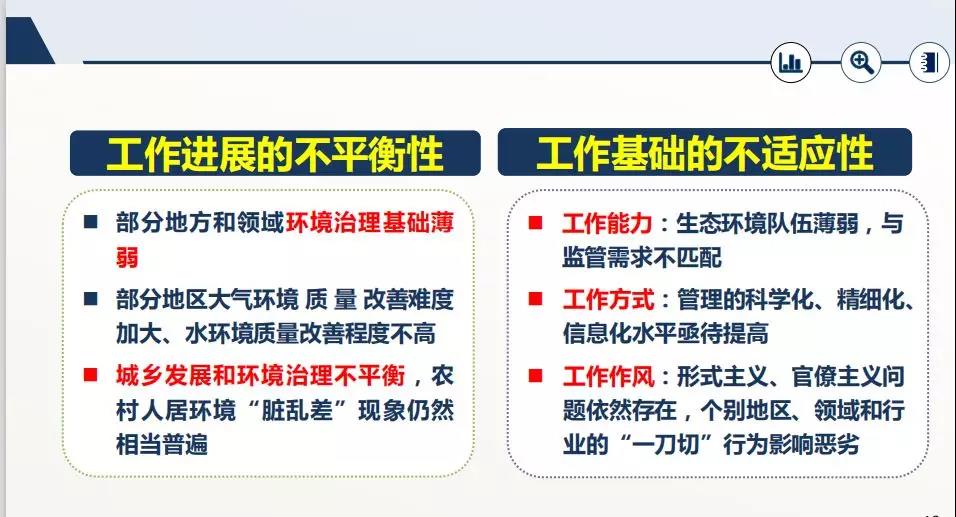 工作进展的不平衡性

■ 部分地方和领域环境治理基础薄弱

■ 部分地区大气环境 质 量 改善难度加大、水环境质量改善程度不高

■ 城乡发展和环境治理不平衡，农村人居环境“脏乱差”现象仍然相当普遍

工作基础的不适应性

■ 工作能力：生态环境队伍薄弱，与监管需求不匹配

■ 工作方式：管理的科学化、精细化、信息化水平亟待提高

■ 工作作风：形式主义、官僚主义问题依然存在，个别地区、领域和行业的“一刀切”行为影响恶劣